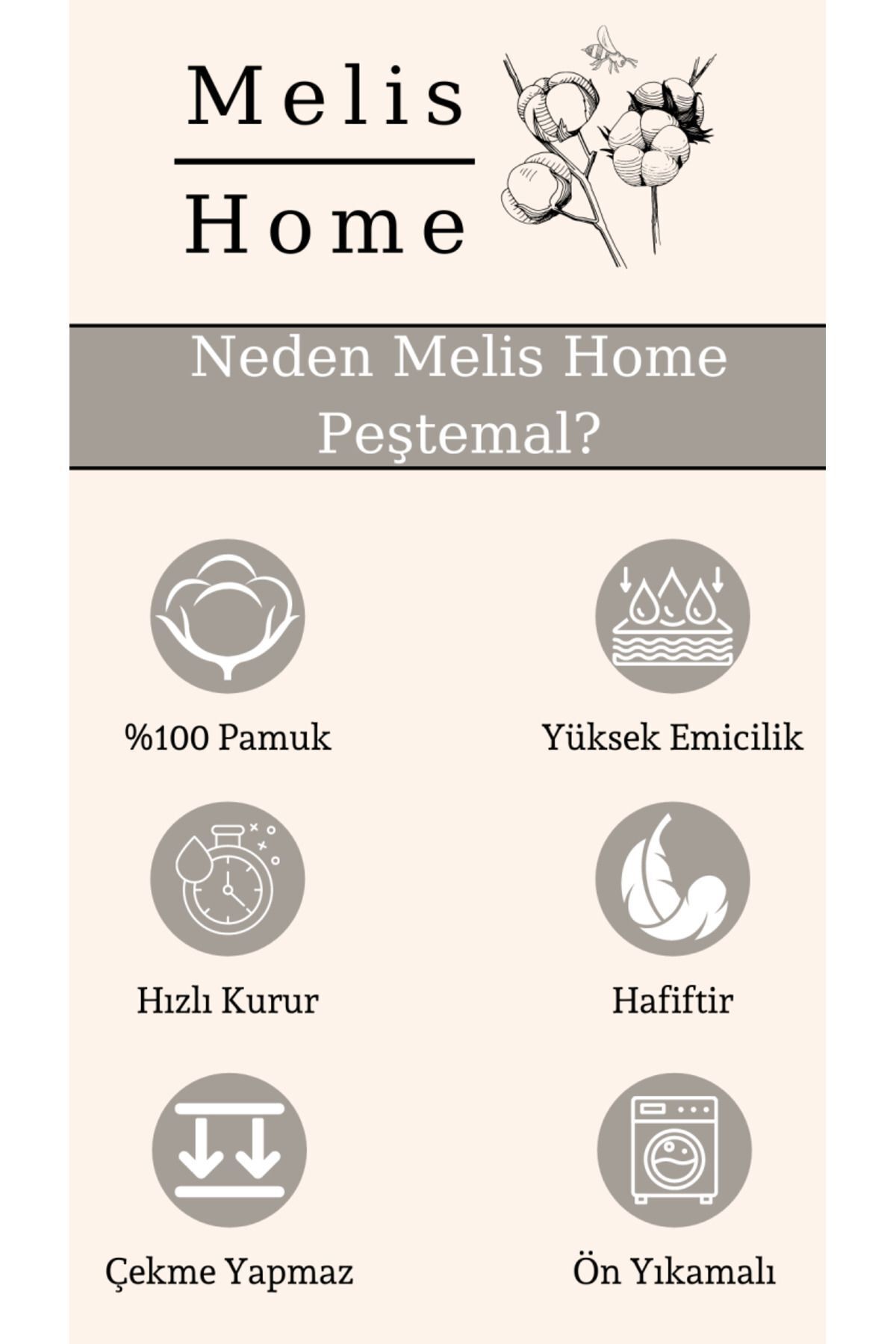 Melis
Home

Neden Melis Home Peştemal?

%100 Pamuk

Yüksek Emicilik

Hızlı Kurur

Hafiftir

Çekme Yapmaz

Ön Yıkamalı